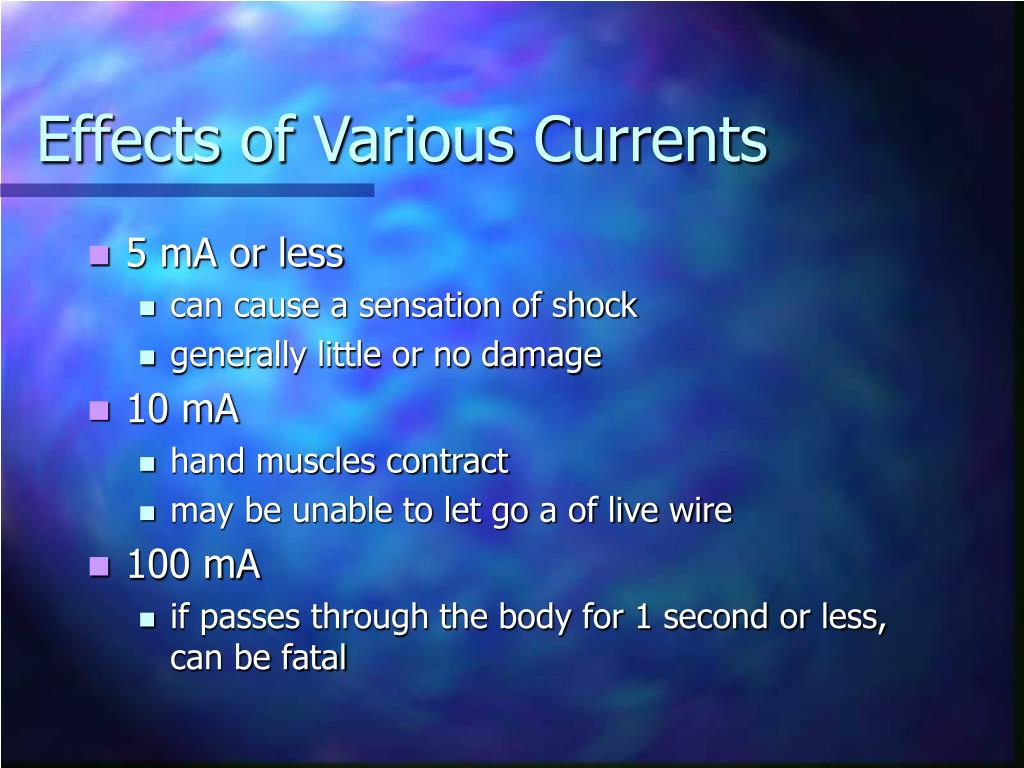 Effects of Various Currents

- 5 mA or less
  - can cause a sensation of shock
  - generally little or no damage
- 10 mA
  - hand muscles contract
  - may be unable to let go a of live wire
- 100 mA
  - if passes through the body for 1 second or less, can be fatal